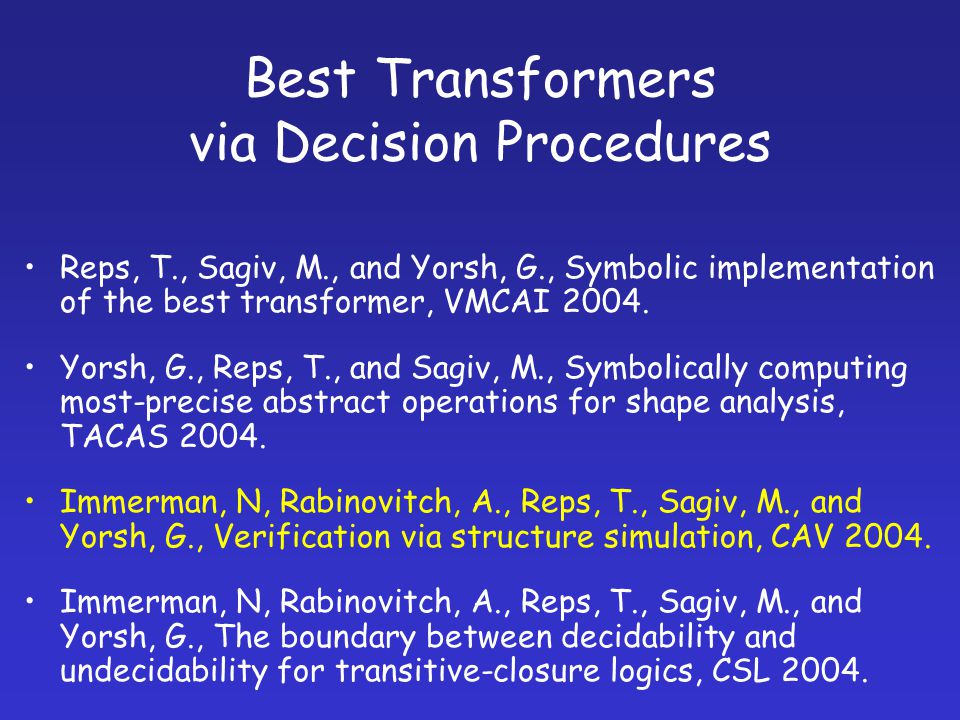 Best Transformers via Decision Procedures

• Reps, T., Sagiv, M., and Yorsh, G., Symbolic implementation of the best transformer, VMCAI 2004.

• Yorsh, G., Reps, T., and Sagiv, M., Symbolically computing most-precise abstract operations for shape analysis, TACAS 2004.

• Immerman, N, Rabinovitch, A., Reps, T., Sagiv, M., and Yorsh, G., Verification via structure simulation, CAV 2004.

• Immerman, N, Rabinovitch, A., Reps, T., Sagiv, M., and Yorsh, G., The boundary between decidability and undecidability for transitive-closure logics, CSL 2004.